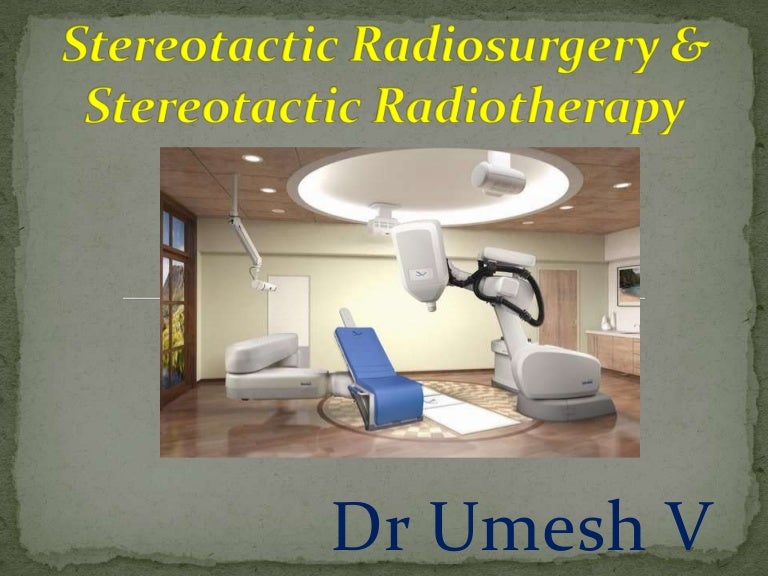 Stereotactic Radiosurgery & Stereotactic Radiotherapy

Dr Umesh V